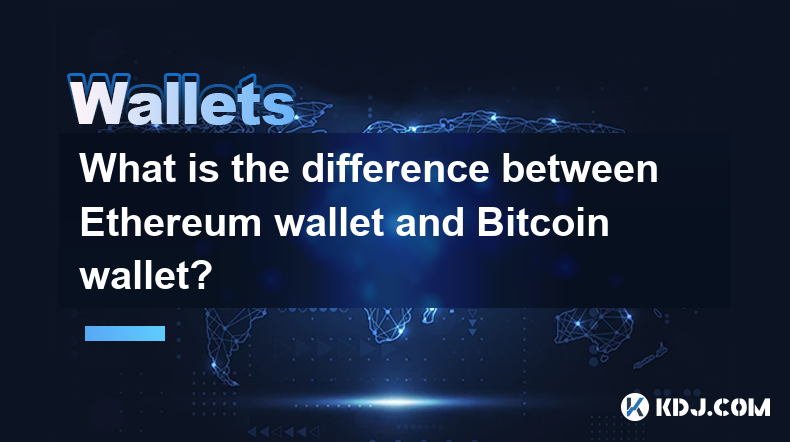 Wallets

What is the difference between Ethereum wallet and Bitcoin wallet?

KDJ.COM